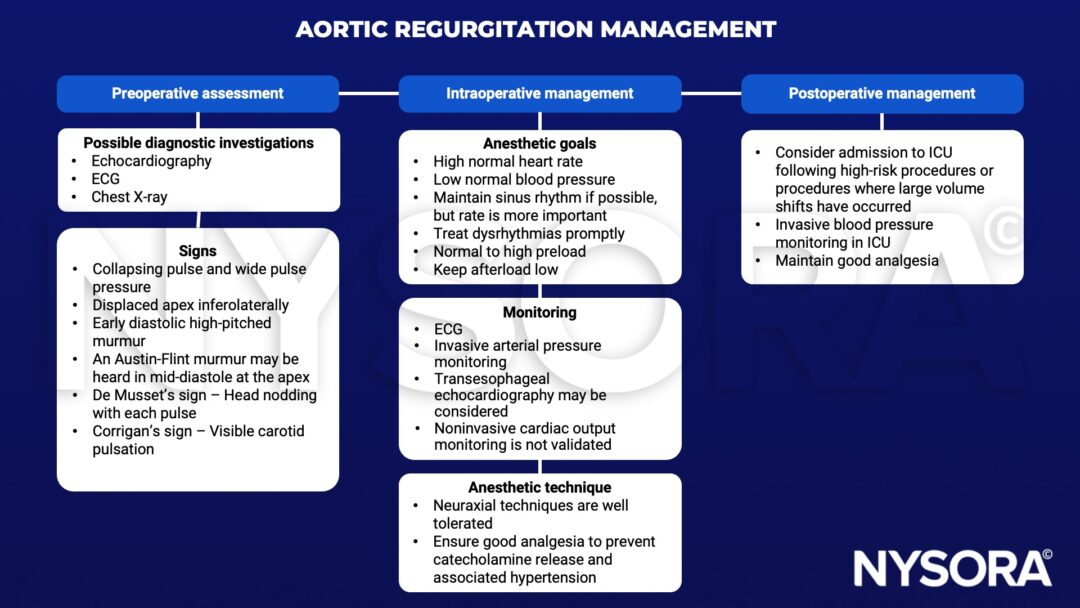 AORTIC REGURGITATION MANAGEMENT

Preoperative assessment

Possible diagnostic investigations
• Echocardiography
• ECG
• Chest X-ray

Signs
• Collapsing pulse and wide pulse pressure
• Displaced apex inferolaterally
• Early diastolic high-pitched murmur
• An Austin-Flint murmur may be heard in mid-diastole at the apex
• De Musset's sign – Head nodding with each pulse
• Corrigan's sign – Visible carotid pulsation

Intraoperative management

Anesthetic goals
• High normal heart rate
• Low normal blood pressure
• Maintain sinus rhythm if possible, but rate is more important
• Treat dysrhythmias promptly
• Normal to high preload
• Keep afterload low

Monitoring
• ECG
• Invasive arterial pressure monitoring
• Transesophageal echocardiography may be considered
• Noninvasive cardiac output monitoring is not validated

Anesthetic technique
• Neuraxial techniques are well tolerated
• Ensure good analgesia to prevent catecholamine release and associated hypertension

Postoperative management

• Consider admission to ICU following high-risk procedures or procedures where large volume shifts have occurred
• Invasive blood pressure monitoring in ICU
• Maintain good analgesia

NYSORA©

NYSORA©